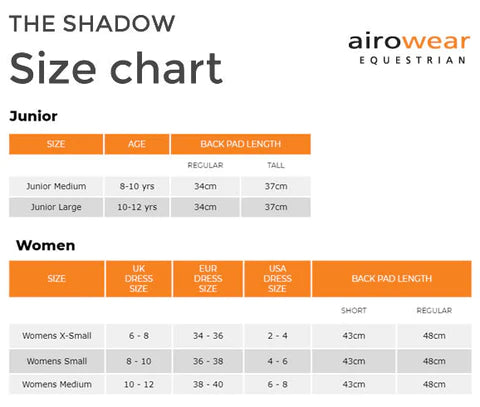 THE SHADOW
Size chart

airowear
EQUESTRIAN

Junior

| SIZE | AGE | BACK PAD LENGTH | |
|---|---|---|---|
| | | REGULAR | TALL |
| Junior Medium | 8-10 yrs | 34cm | 37cm |
| Junior Large | 10-12 yrs | 34cm | 37cm |

Women

| SIZE | UK DRESS SIZE | EUR DRESS SIZE | USA DRESS SIZE | BACK PAD LENGTH | |
|---|---|---|---|---|---|
| | | | | SHORT | REGULAR |
| Womens X-Small | 6 - 8 | 34 - 36 | 2 - 4 | 43cm | 48cm |
| Womens Small | 8 - 10 | 36 - 38 | 4 - 6 | 43cm | 48cm |
| Womens Medium | 10 - 12 | 38 - 40 | 6 - 8 | 43cm | 48cm |